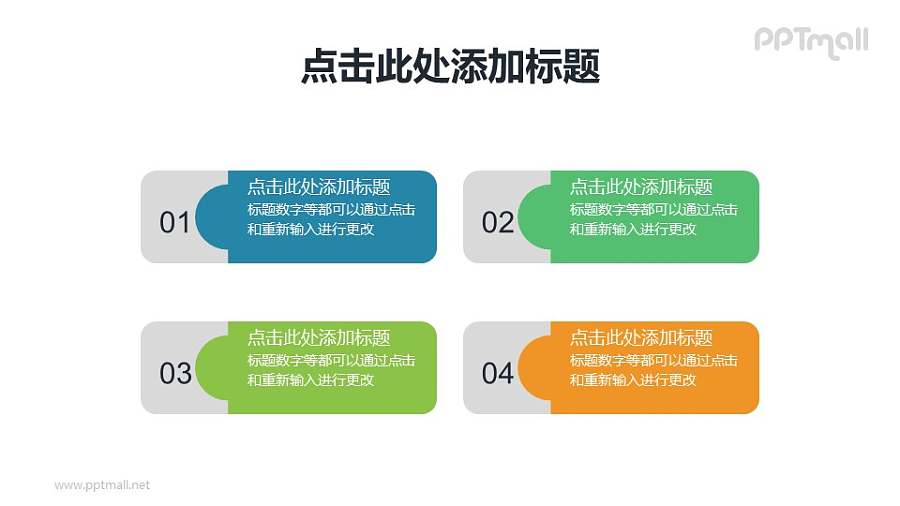 PPTmall

点击此处添加标题

01

点击此处添加标题

标题数字等都可以通过点击和重新输入进行更改

02

点击此处添加标题

标题数字等都可以通过点击和重新输入进行更改

03

点击此处添加标题

标题数字等都可以通过点击和重新输入进行更改

04

点击此处添加标题

标题数字等都可以通过点击和重新输入进行更改

www.pptmall.net